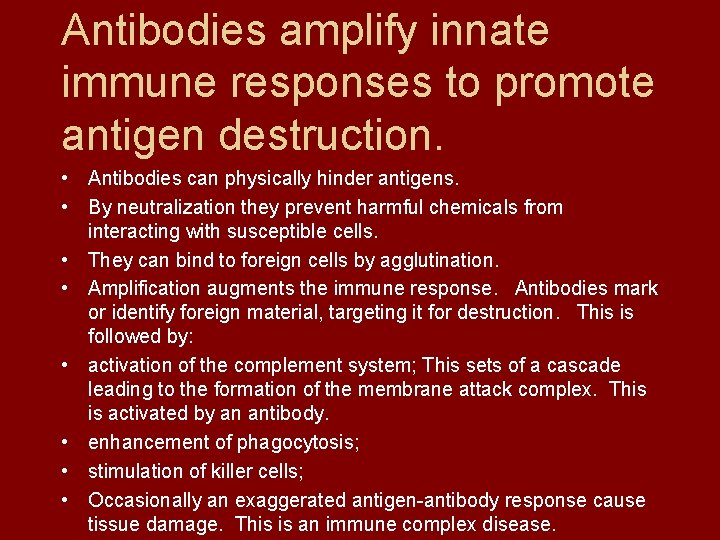 Antibodies amplify innate immune responses to promote antigen destruction.

• Antibodies can physically hinder antigens.
• By neutralization they prevent harmful chemicals from interacting with susceptible cells.
• They can bind to foreign cells by agglutination.
• Amplification augments the immune response. Antibodies mark or identify foreign material, targeting it for destruction. This is followed by:
• activation of the complement system; This sets of a cascade leading to the formation of the membrane attack complex. This is activated by an antibody.
• enhancement of phagocytosis;
• stimulation of killer cells;
• Occasionally an exaggerated antigen-antibody response cause tissue damage. This is an immune complex disease.